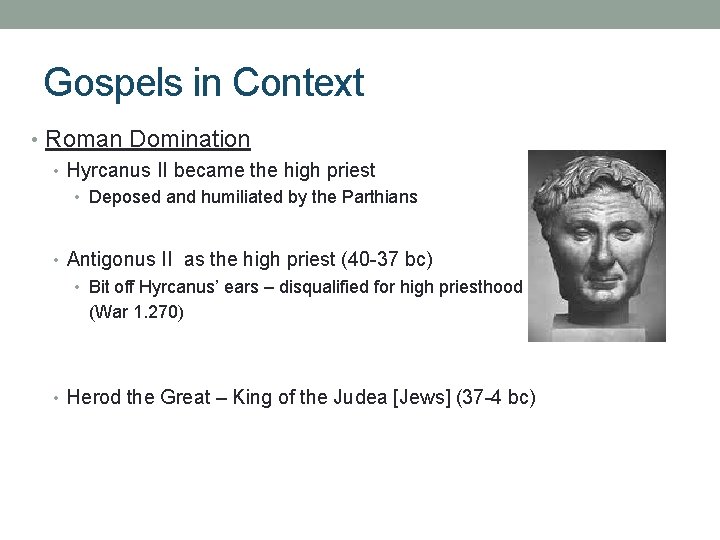 Gospels in Context

• Roman Domination
  • Hyrcanus II became the high priest
    • Deposed and humiliated by the Parthians

  • Antigonus II as the high priest (40-37 bc)
    • Bit off Hyrcanus' ears – disqualified for high priesthood (War 1.270)

  • Herod the Great – King of the Judea [Jews] (37-4 bc)